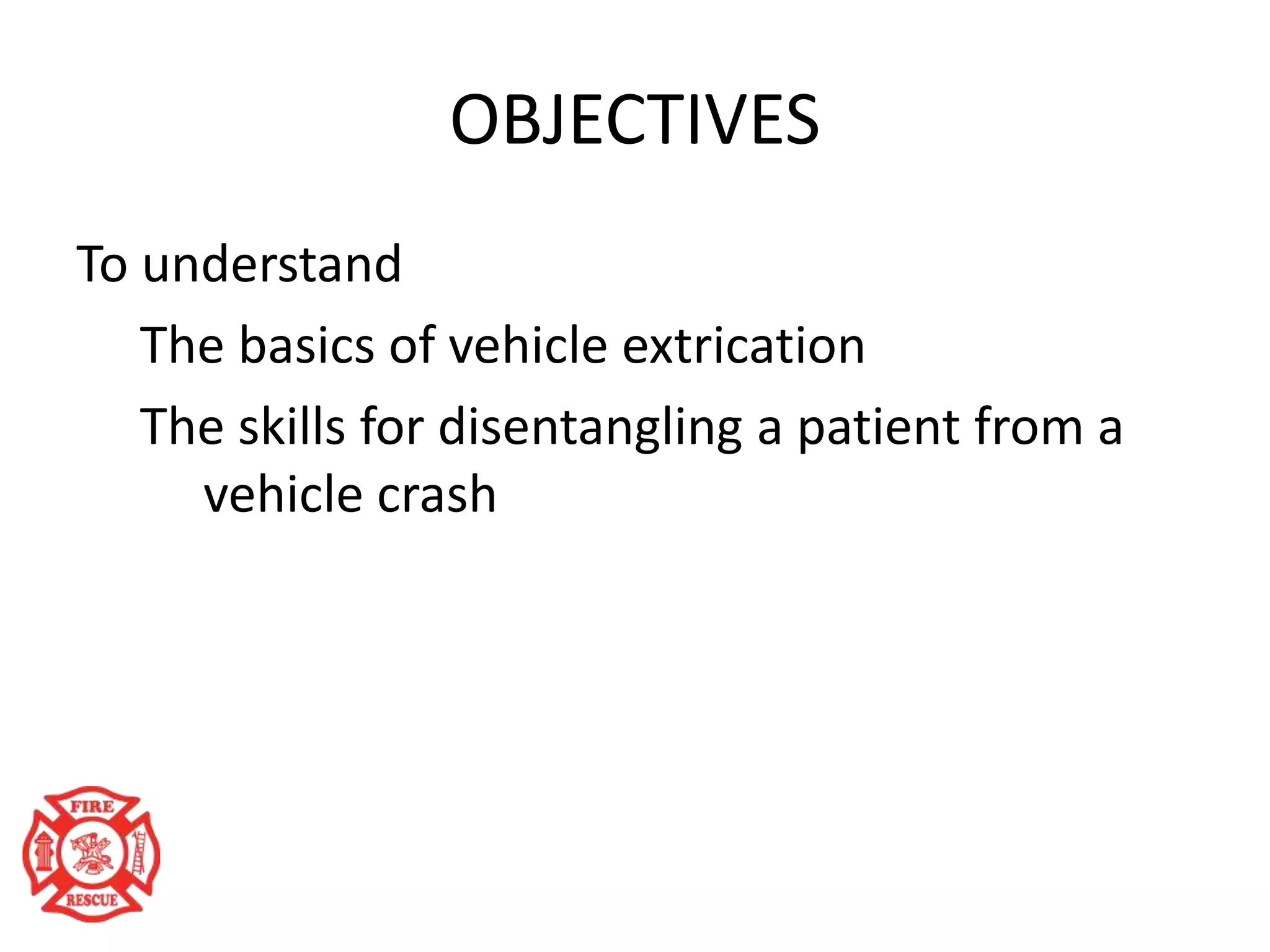 OBJECTIVES

To understand

The basics of vehicle extrication

The skills for disentangling a patient from a vehicle crash

FIRE

RESCUE